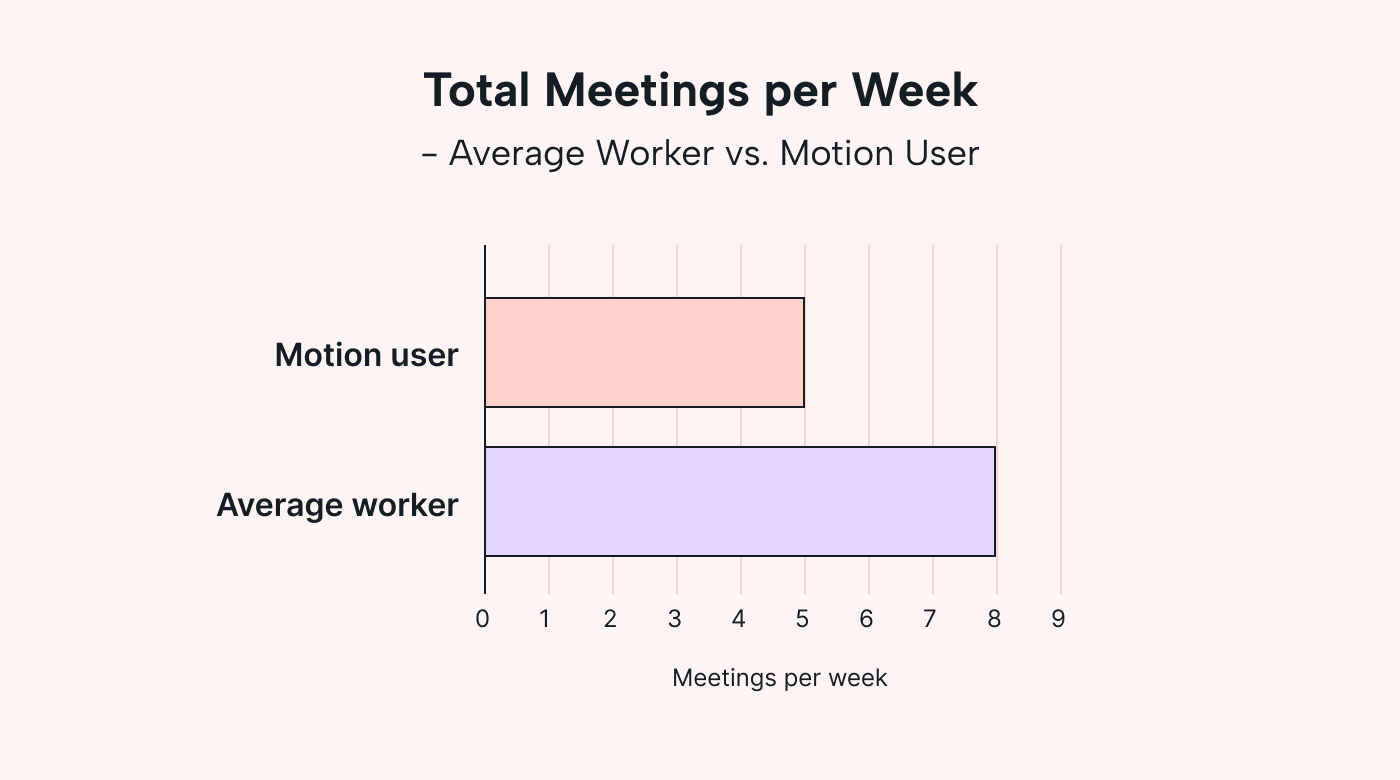 Total Meetings per Week

– Average Worker vs. Motion User

Motion user

Average worker

0 1 2 3 4 5 6 7 8 9

Meetings per week